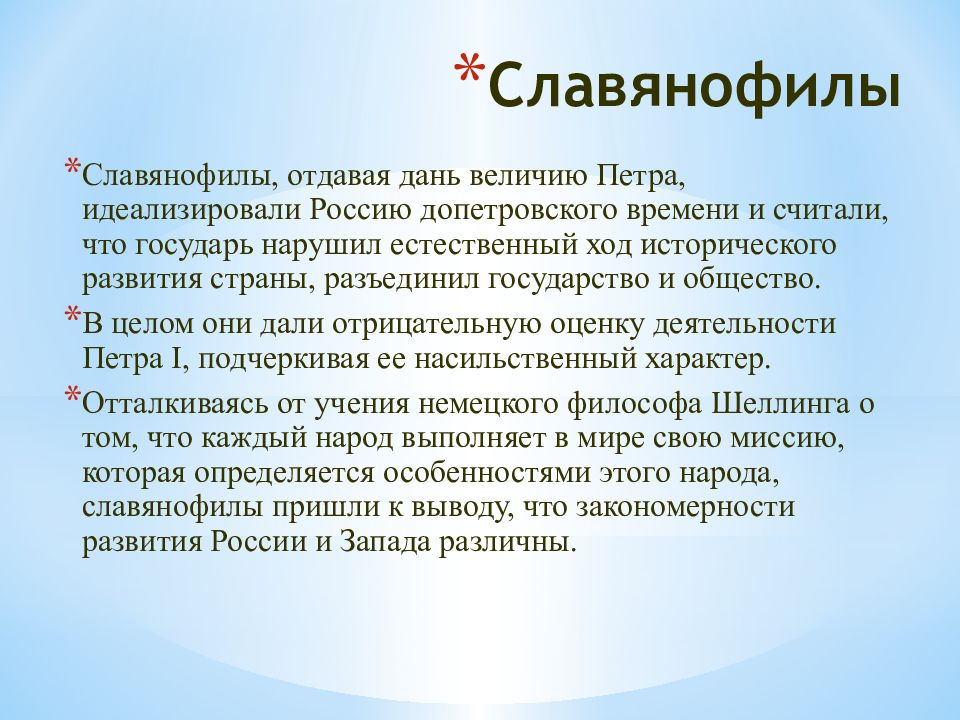 *Славянофилы

*Славянофилы, отдавая дань величию Петра, идеализировали Россию допетровского времени и считали, что государь нарушил естественный ход исторического развития страны, разъединил государство и общество.

*В целом они дали отрицательную оценку деятельности Петра I, подчеркивая ее насильственный характер.

*Отталкиваясь от учения немецкого философа Шеллинга о том, что каждый народ выполняет в мире свою миссию, которая определяется особенностями этого народа, славянофилы пришли к выводу, что закономерности развития России и Запада различны.